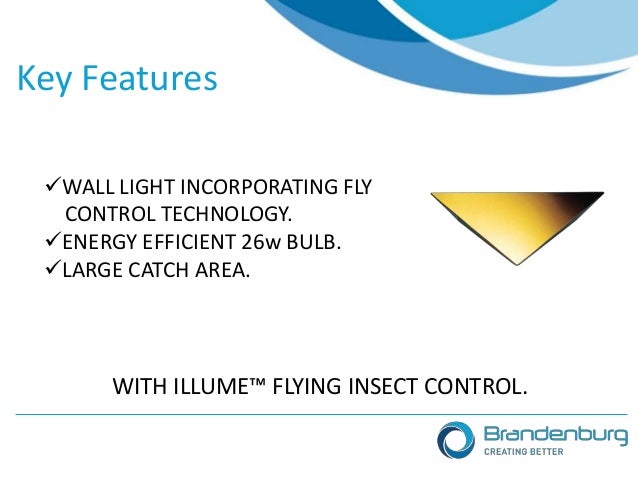 Key Features

✓WALL LIGHT INCORPORATING FLY CONTROL TECHNOLOGY.
✓ENERGY EFFICIENT 26w BULB.
✓LARGE CATCH AREA.

WITH ILLUME™ FLYING INSECT CONTROL.

Brandenburg
CREATING BETTER